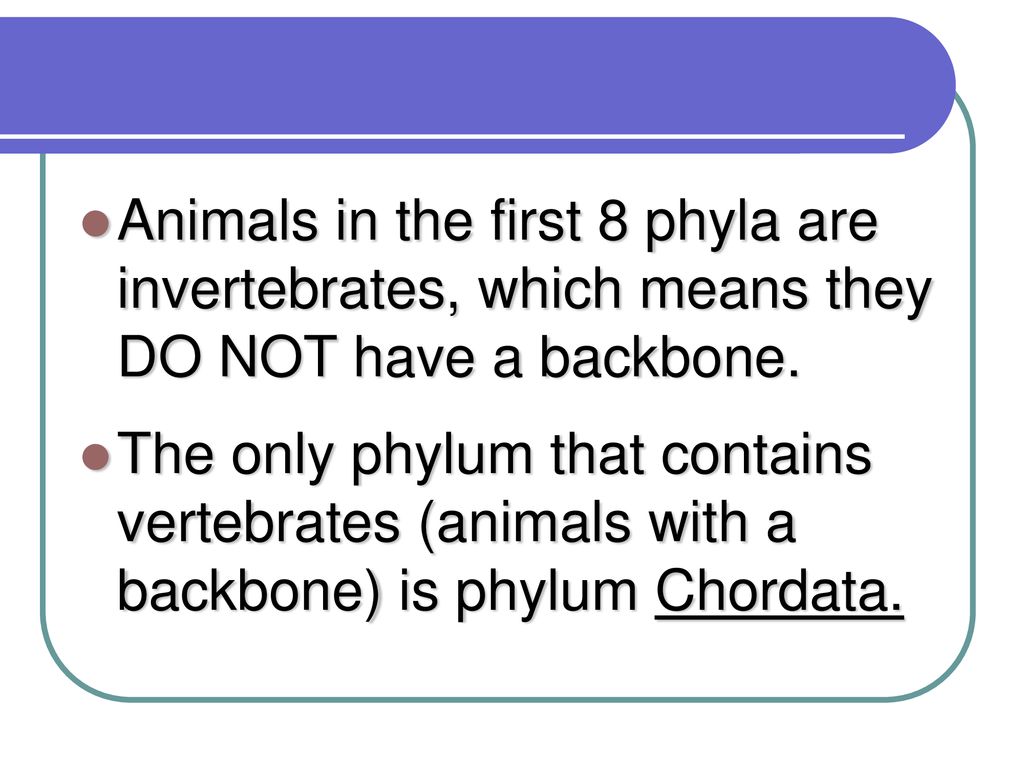 Animals in the first 8 phyla are invertebrates, which means they DO NOT have a backbone.

The only phylum that contains vertebrates (animals with a backbone) is phylum Chordata.